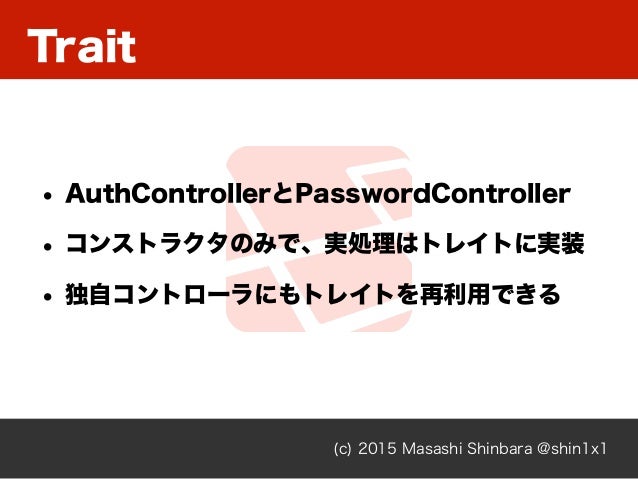 Trait

• AuthControllerとPasswordController
• コンストラクタのみで、実処理はトレイトに実装
• 独自コントローラにもトレイトを再利用できる

(c) 2015 Masashi Shinbara @shin1x1